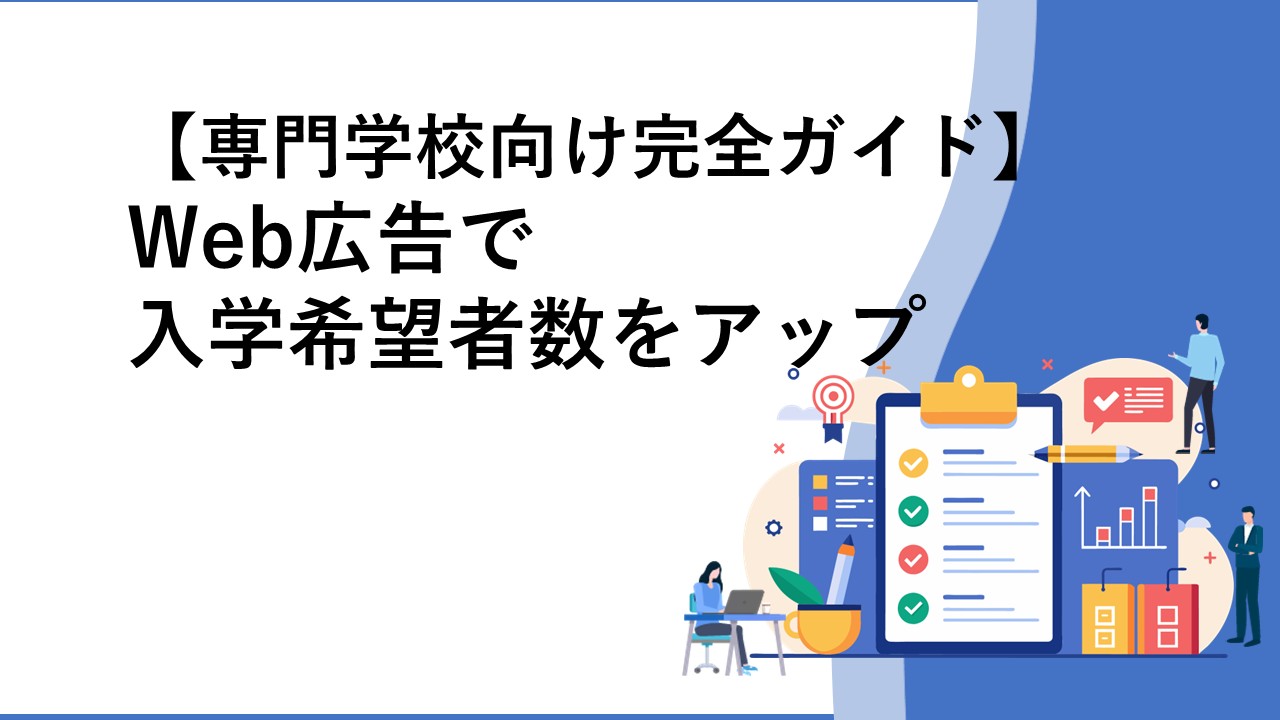 【専門学校向け完全ガイド】
Web広告で
入学希望者数をアップ